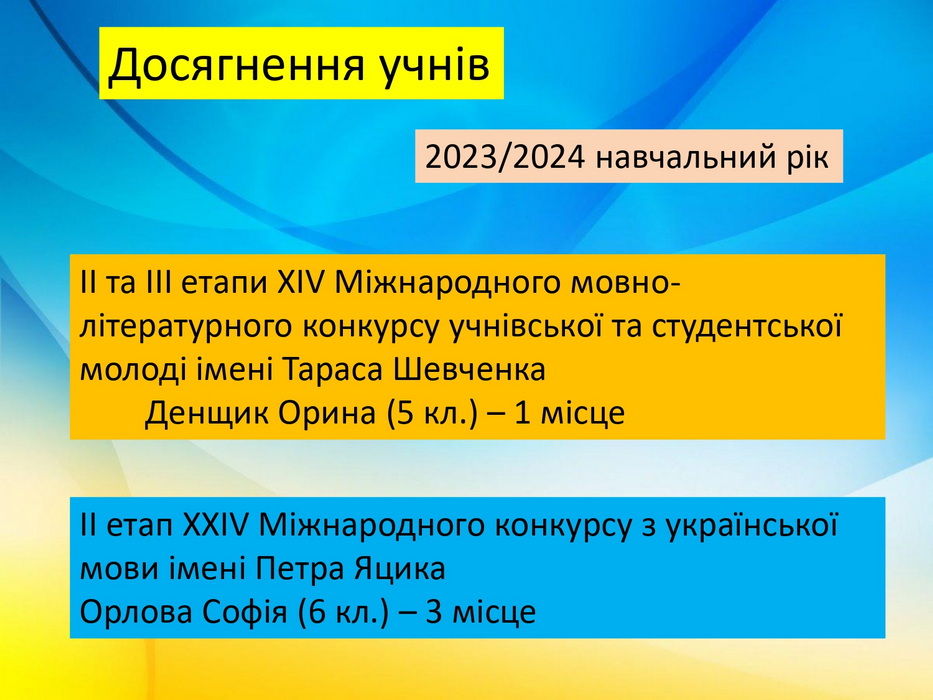 Досягнення учнів

2023/2024 навчальний рік

ІІ та ІІІ етапи XIV Міжнародного мовно-літературного конкурсу учнівської та студентської молоді імені Тараса Шевченка
Денщик Орина (5 кл.) – 1 місце

ІІ етап XXIV Міжнародного конкурсу з української мови імені Петра Яцика
Орлова Софія (6 кл.) – 3 місце